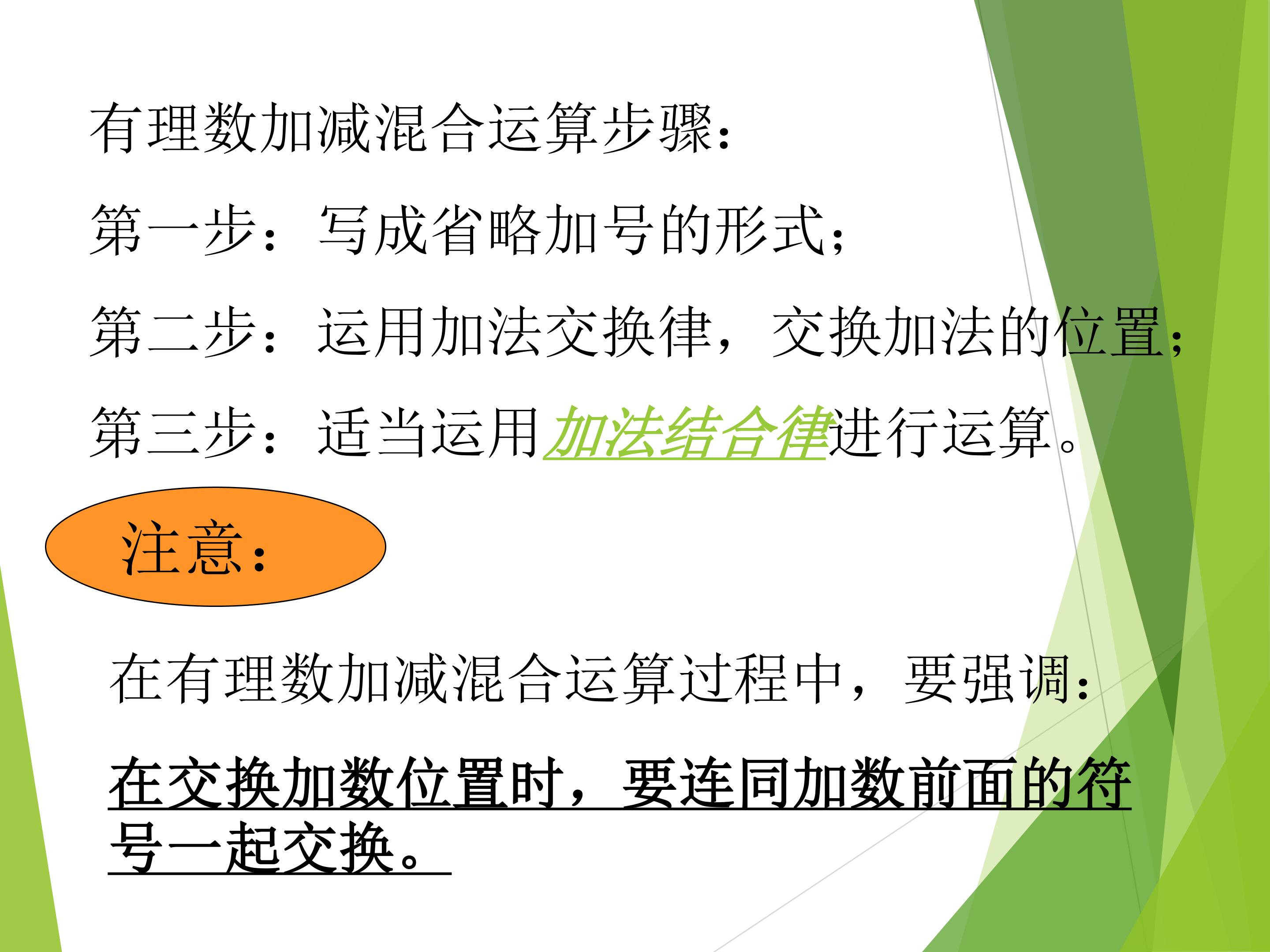 有理数加减混合运算步骤:

第一步：写成省略加号的形式;

第二步：运用加法交换律，交换加法的位置;

第三步：适当运用加法结合律进行运算。

注意:

在有理数加减混合运算过程中，要强调:

在交换加数位置时，要连同加数前面的符号一起交换。